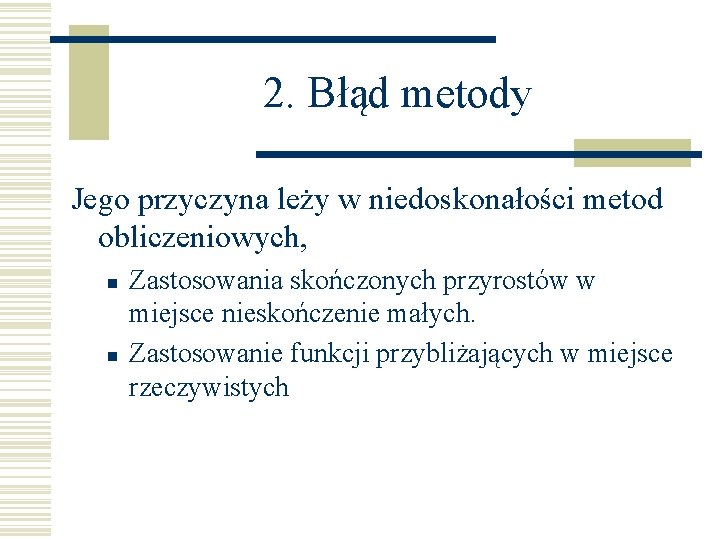 2. Błąd metody

Jego przyczyna leży w niedoskonałości metod obliczeniowych,

- Zastosowania skończonych przyrostów w miejsce nieskończenie małych.
- Zastosowanie funkcji przybliżających w miejsce rzeczywistych